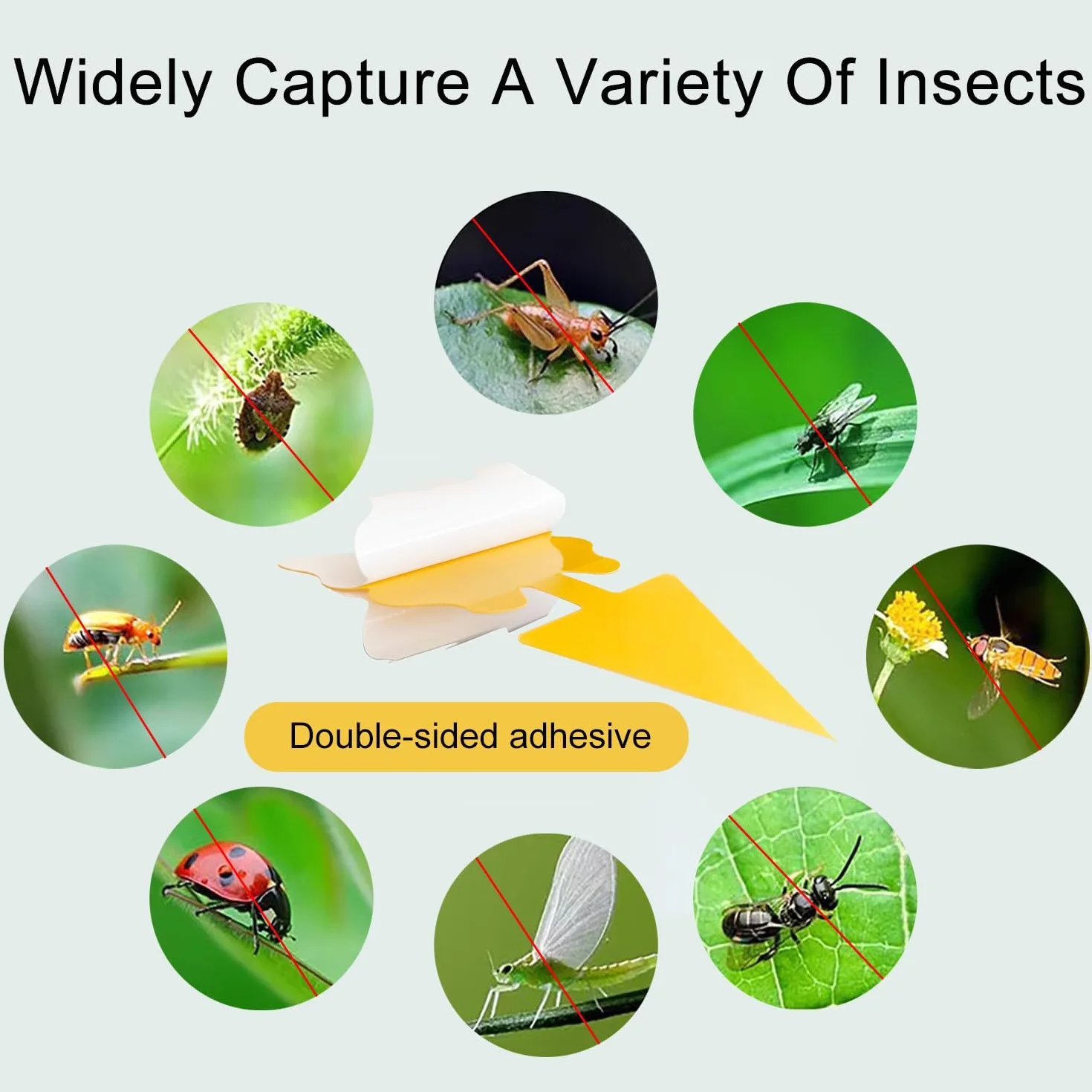 Widely Capture A Variety Of Insects

Double-sided adhesive